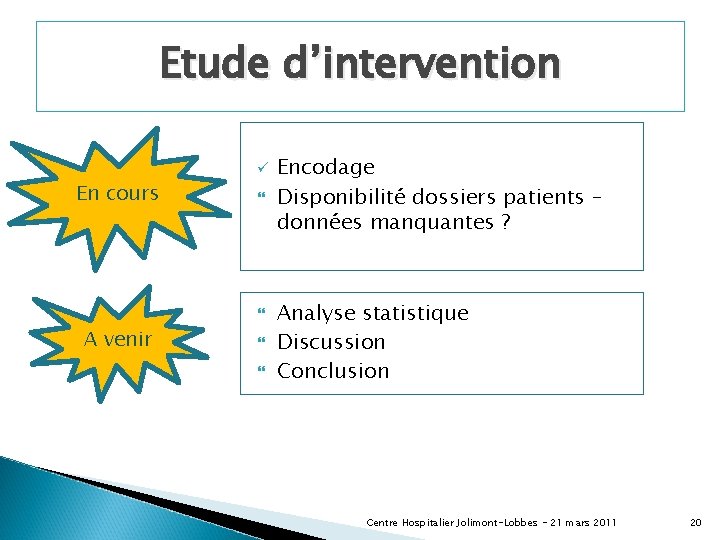 Etude d'intervention

En cours

✓ Encodage
❝ Disponibilité dossiers patients – données manquantes ?

A venir

❝ Analyse statistique
❝ Discussion
❝ Conclusion

Centre Hospitalier Jolimont-Lobbes – 21 mars 2011

20